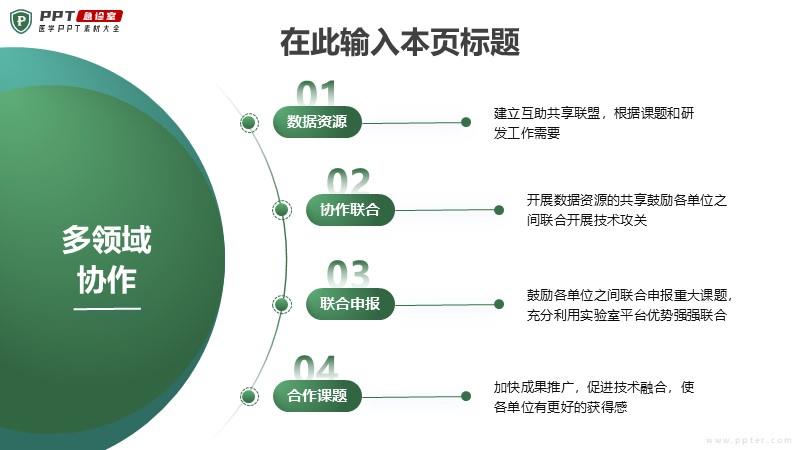 PPT 急诊室
医学PPT素材大全

在此输入本页标题

多领域协作

01
数据资源
建立互助共享联盟，根据课题和研发工作需要

02
协作联合
开展数据资源的共享鼓励各单位之间联合开展技术攻关

03
联合申报
鼓励各单位之间联合申报重大课题，充分利用实验室平台优势强强联合

04
合作课题
加快成果推广，促进技术融合，使各单位有更好的获得感

www.ppter.com